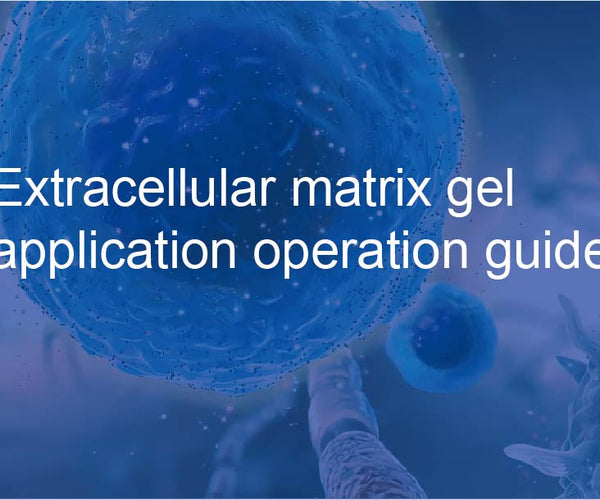 Extracellular matrix gel application operation guide